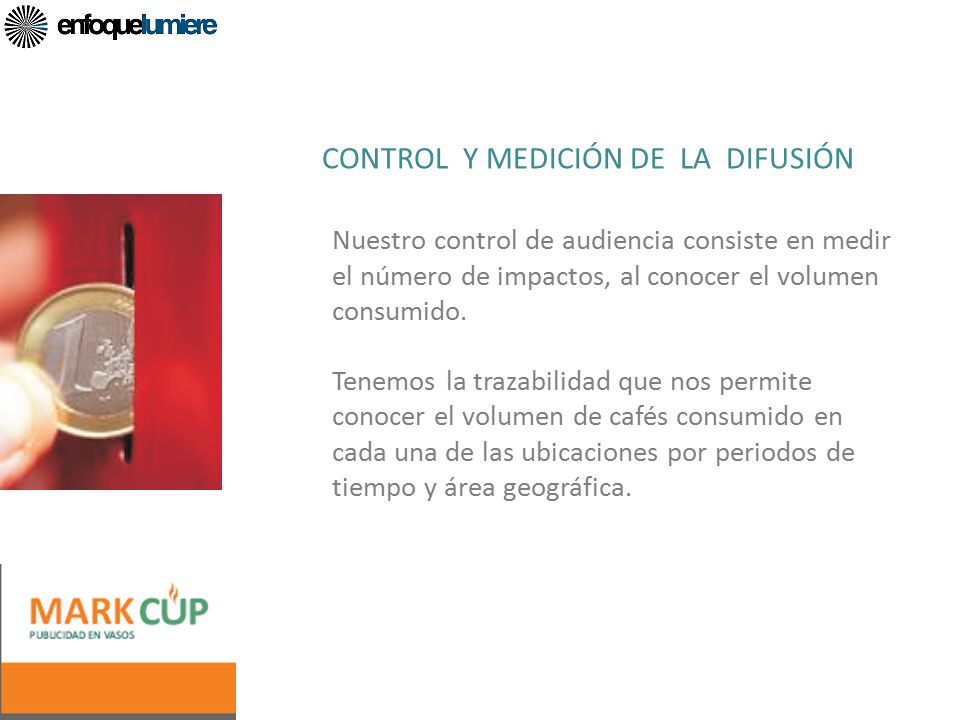 enfoquelumiere

CONTROL Y MEDICIÓN DE LA DIFUSIÓN

Nuestro control de audiencia consiste en medir el número de impactos, al conocer el volumen consumido.

Tenemos la trazabilidad que nos permite conocer el volumen de cafés consumido en cada una de las ubicaciones por periodos de tiempo y área geográfica.

MARK CUP
PUBLICIDAD EN VASOS